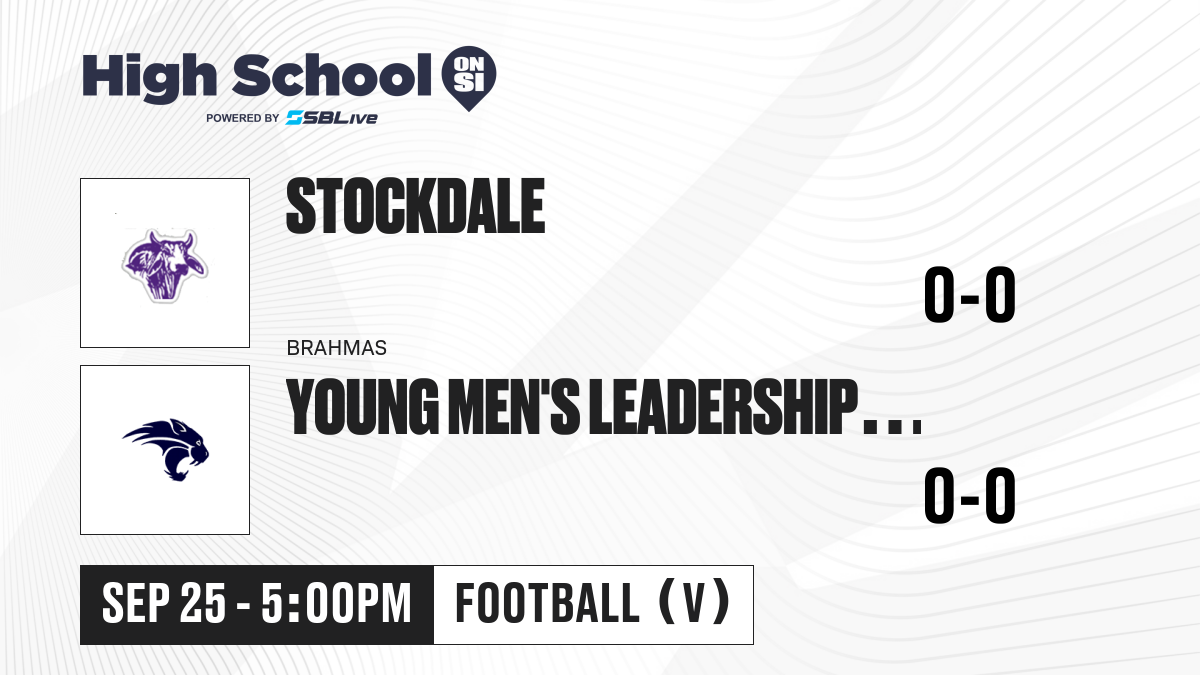 High School ON SI
POWERED BY SBLive

STOCKDALE

0-0

BRAHMAS

YOUNG MEN'S LEADERSHIP...

0-0

SEP 25 - 5:00PM

FOOTBALL (V)